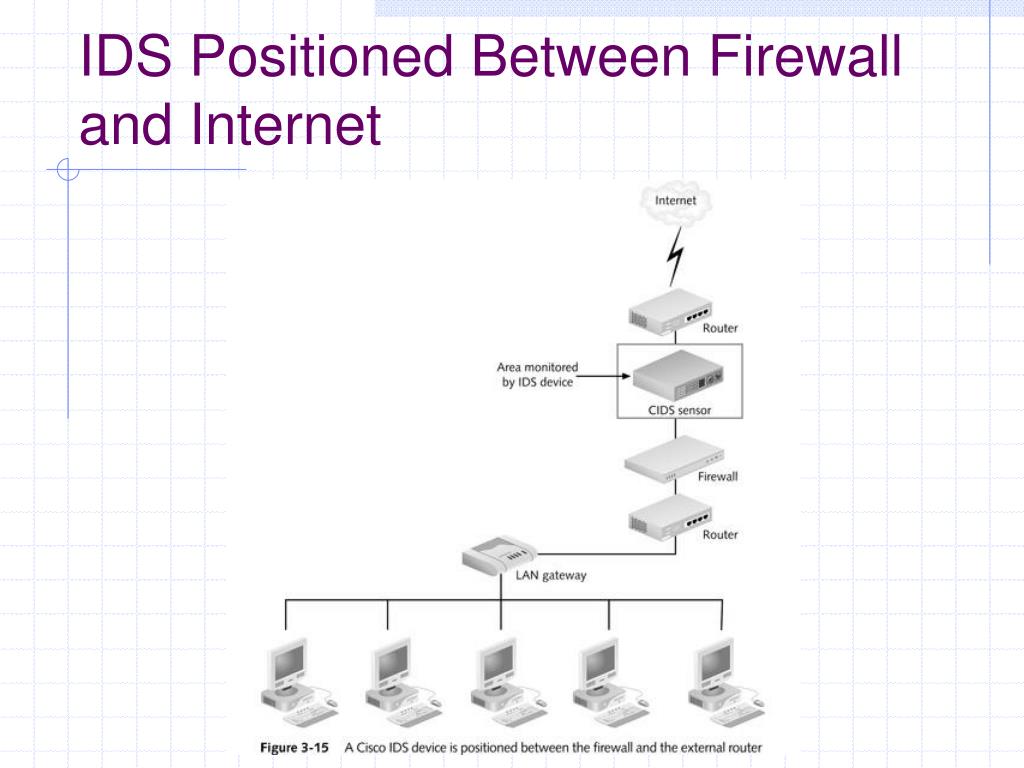 IDS Positioned Between Firewall and Internet

Internet

Router

Area monitored by IDS device

CIDS sensor

Firewall

Router

LAN gateway

Figure 3-15 A Cisco IDS device is positioned between the firewall and the external router